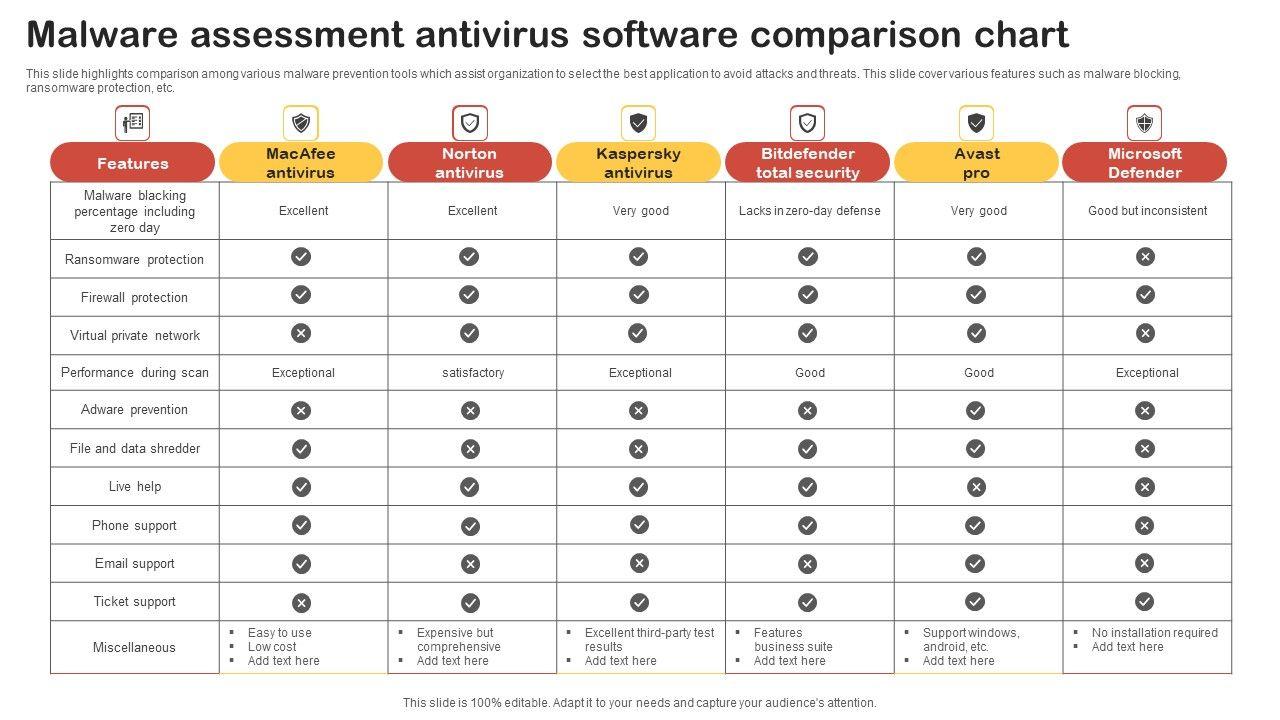 Malware assessment antivirus software comparison chart

This slide highlights comparison among various malware prevention tools which assist organization to select the best application to avoid attacks and threats. This slide cover various features such as malware blocking, ransomware protection, etc.

| Features | MacAfee antivirus | Norton antivirus | Kaspersky antivirus | Bitdefender total security | Avast pro | Microsoft Defender |
|---|---|---|---|---|---|---|
| Malware blacking percentage including zero day | Excellent | Excellent | Very good | Lacks in zero-day defense | Very good | Good but inconsistent |
| Ransomware protection | ✓ | ✓ | ✓ | ✓ | ✓ | ✗ |
| Firewall protection | ✓ | ✓ | ✓ | ✓ | ✓ | ✓ |
| Virtual private network | ✗ | ✓ | ✓ | ✓ | ✓ | ✗ |
| Performance during scan | Exceptional | satisfactory | Exceptional | Good | Good | Exceptional |
| Adware prevention | ✗ | ✗ | ✗ | ✗ | ✓ | ✗ |
| File and data shredder | ✓ | ✗ | ✓ | ✓ | ✓ | ✗ |
| Live help | ✓ | ✓ | ✓ | ✓ | ✗ | ✗ |
| Phone support | ✓ | ✓ | ✓ | ✓ | ✓ | ✗ |
| Email support | ✓ | ✗ | ✗ | ✗ | ✓ | ✗ |
| Ticket support | ✗ | ✓ | ✓ | ✓ | ✓ | ✓ |
| Miscellaneous | ▪ Easy to use ▪ Low cost ▪ Add text here | ▪ Expensive but comprehensive ▪ Add text here | ▪ Excellent third-party test results ▪ Add text here | ▪ Features business suite ▪ Add text here | ▪ Support windows, android, etc. ▪ Add text here | ▪ No installation required ▪ Add text here |

This slide is 100% editable. Adapt it to your needs and capture your audience's attention.